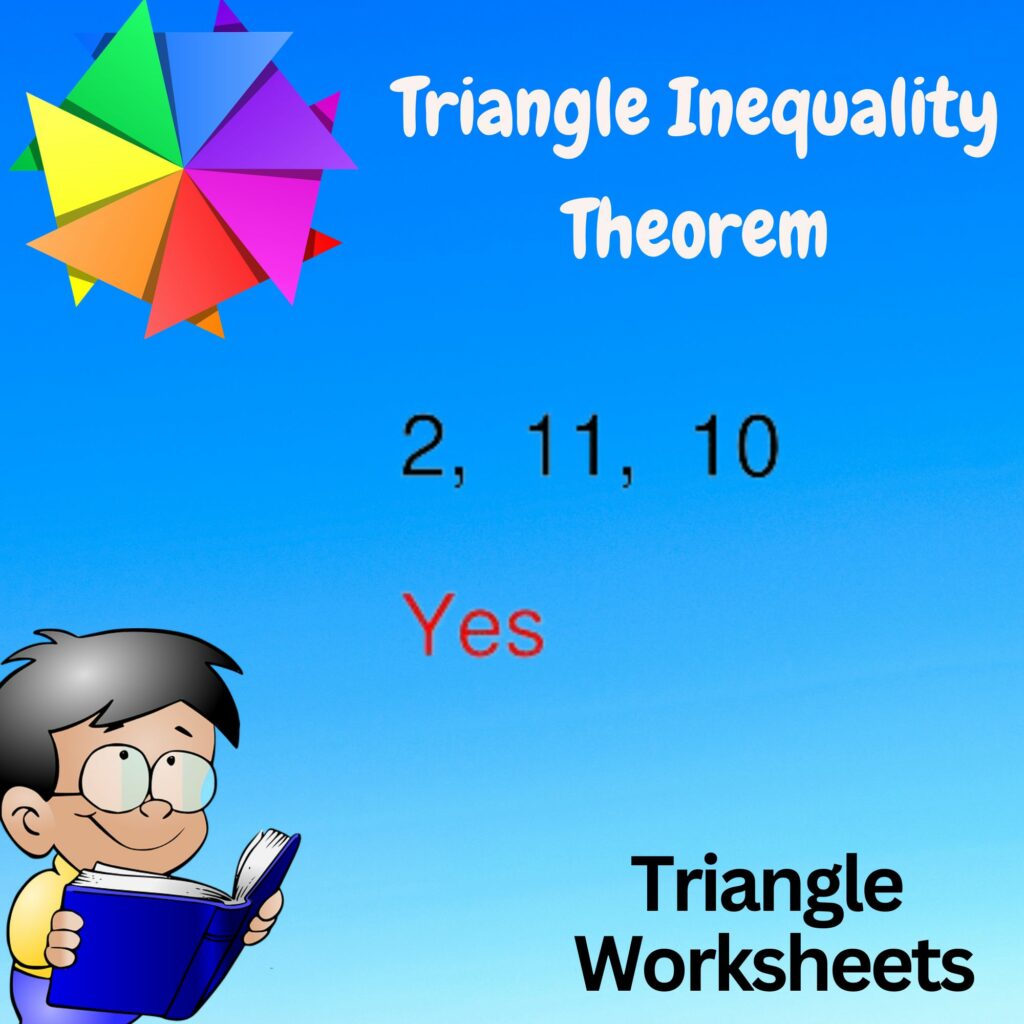 Triangle Inequality Theorem

2, 11, 10

Yes

Triangle Worksheets